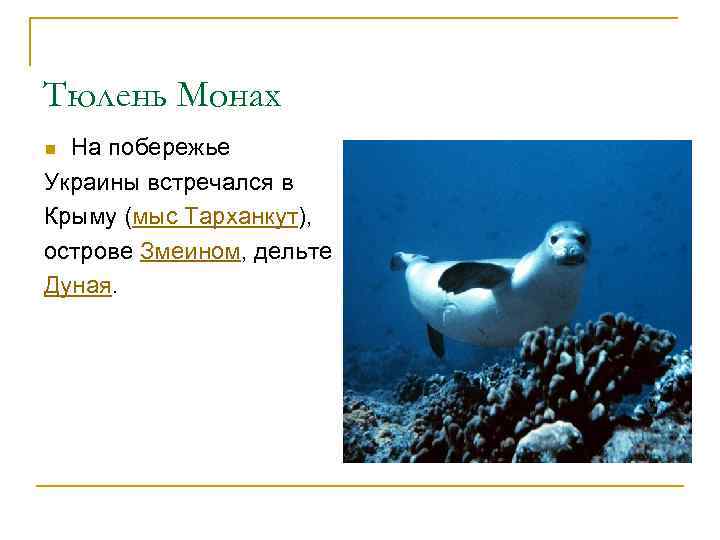 Тюлень Монах

На побережье Украины встречался в Крыму (мыс Тарханкут), острове Змеином, дельте Дуная.